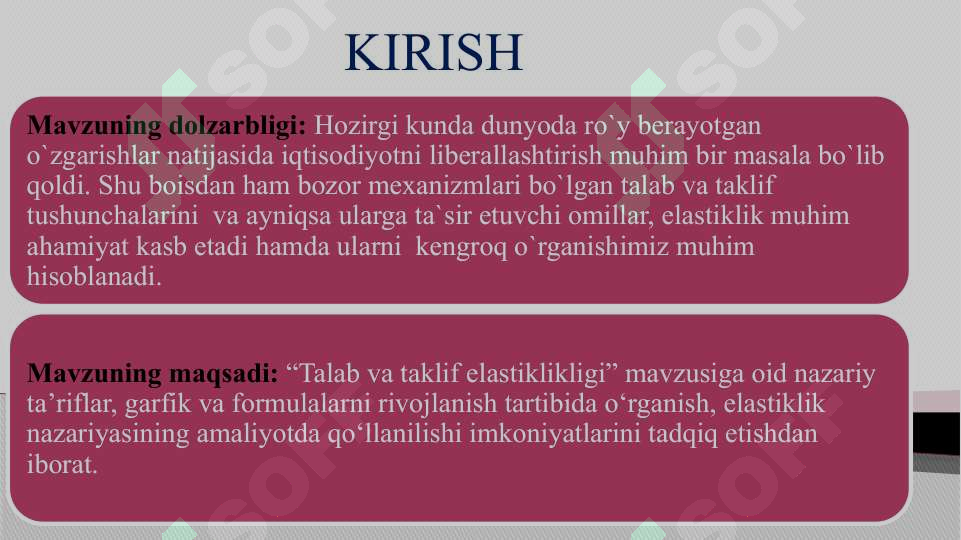 KIRISH

Mavzuning dolzarbligi: Hozirgi kunda dunyoda ro`y berayotgan o`zgarishlar natijasida iqtisodiyotni liberallashtirish muhim bir masala bo`lib qoldi. Shu boisdan ham bozor mexanizmlari bo`lgan talab va taklif tushunchalarini va ayniqsa ularga ta`sir etuvchi omillar, elastiklik muhim ahamiyat kasb etadi hamda ularni kengroq o`rganishimiz muhim hisoblanadi.

Mavzuning maqsadi: “Talab va taklif elastiklikligi” mavzusiga oid nazariy ta’riflar, garfik va formulalarni rivojlanish tartibida o‘rganish, elastiklik nazariyasining amaliyotda qo‘llanilishi imkoniyatlarini tadqiq etishdan iborat.